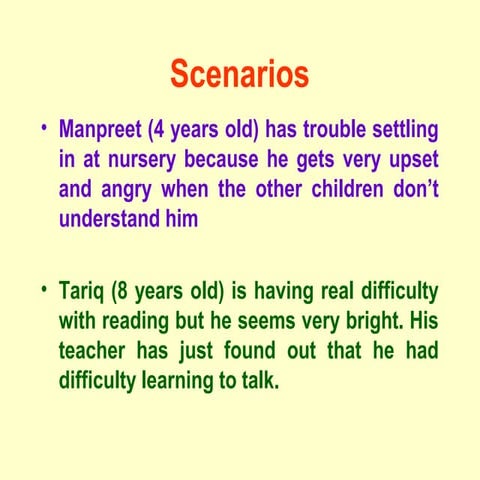 Scenarios

• Manpreet (4 years old) has trouble settling in at nursery because he gets very upset and angry when the other children don't understand him

• Tariq (8 years old) is having real difficulty with reading but he seems very bright. His teacher has just found out that he had difficulty learning to talk.